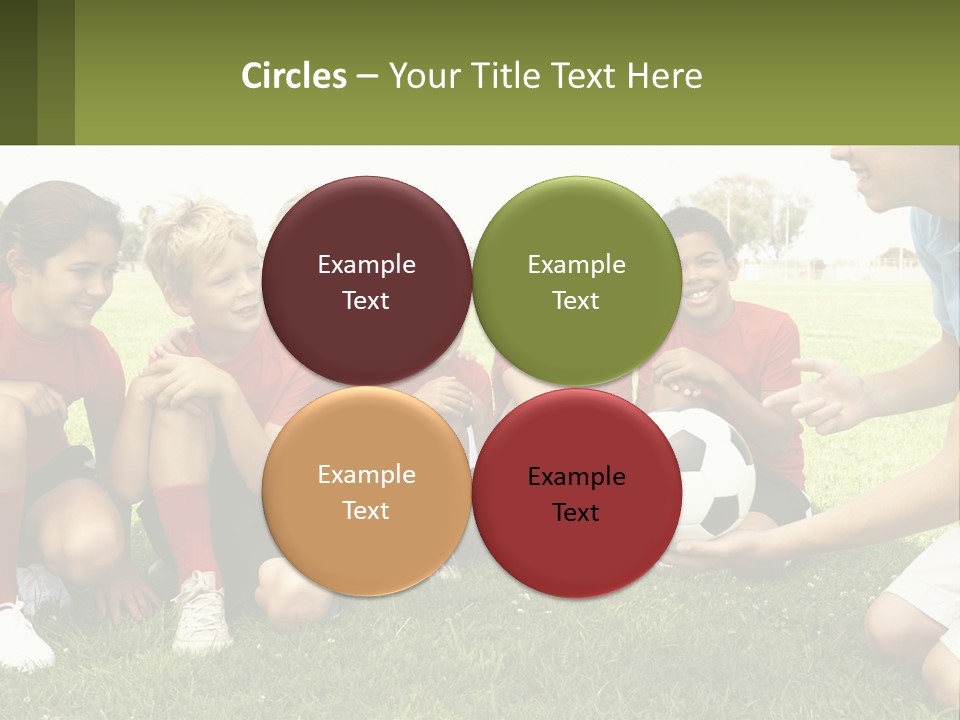 Circles – Your Title Text Here

Example Text

Example Text

Example Text

Example Text